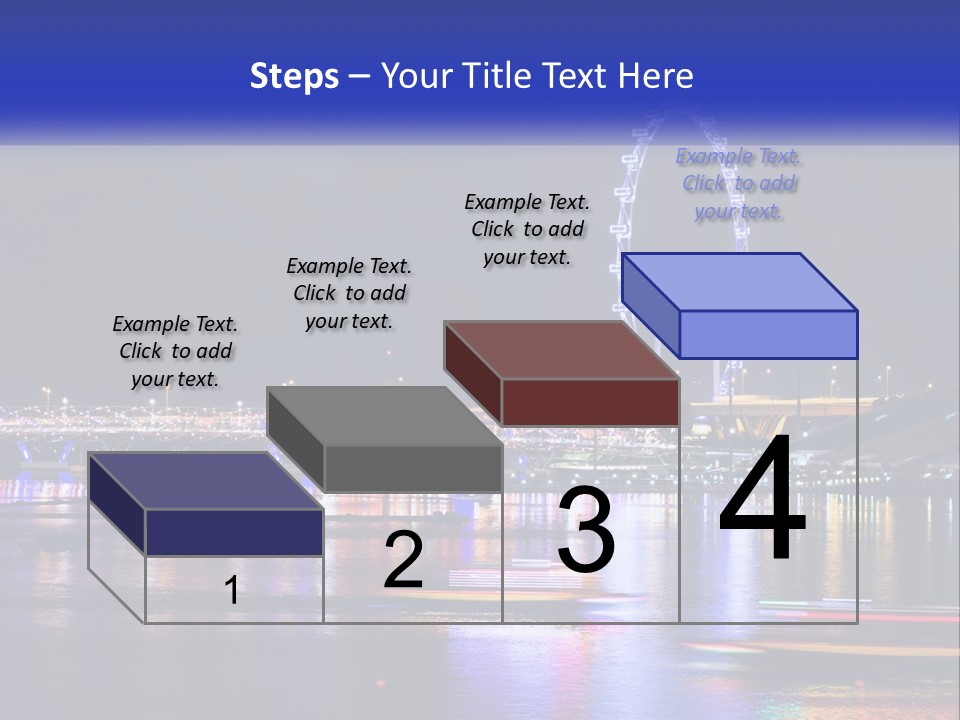 Steps – Your Title Text Here

Example Text. Click to add your text.

Example Text. Click to add your text.

Example Text. Click to add your text.

Example Text. Click to add your text.

1

2

3

4